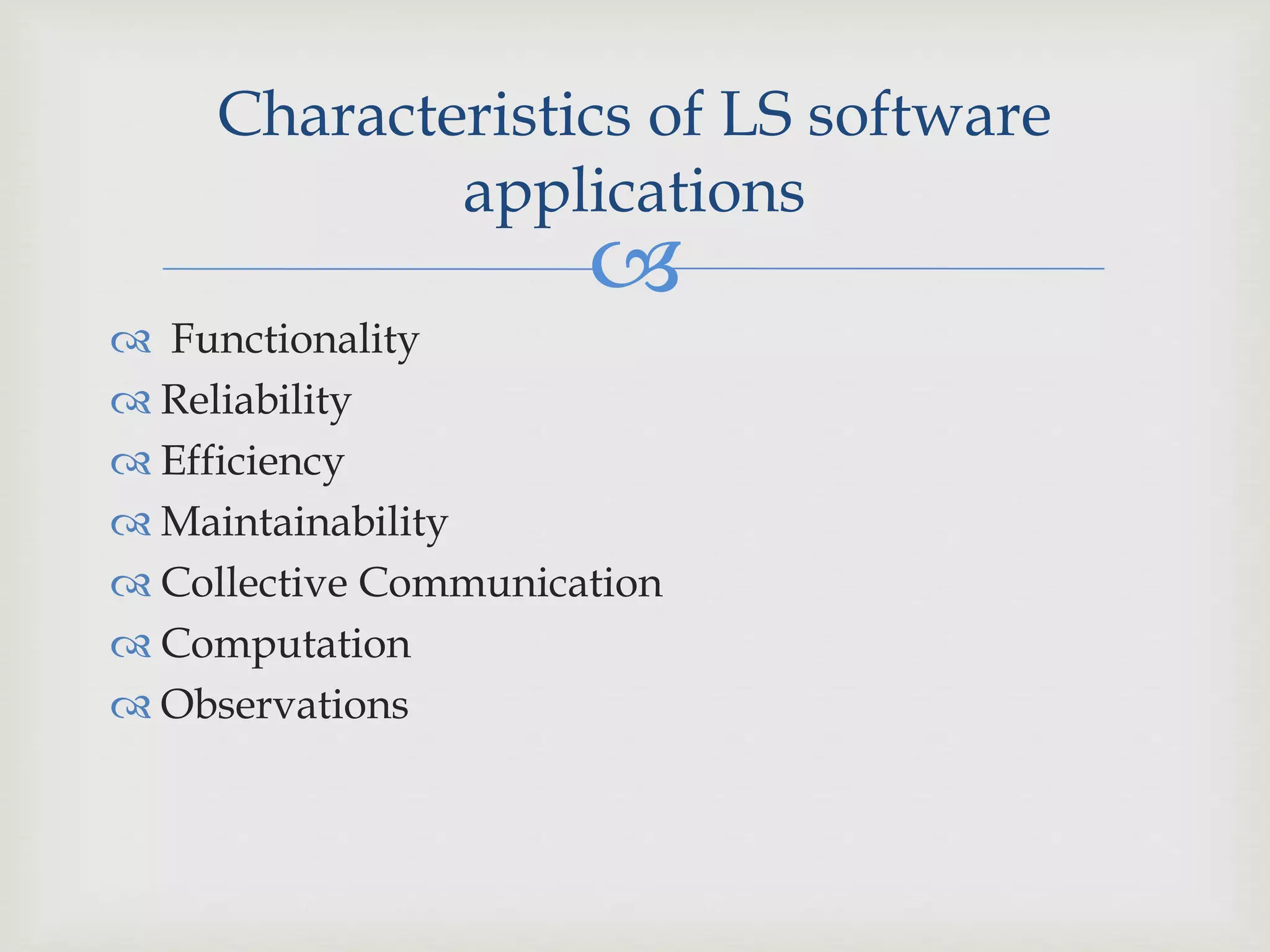 Characteristics of LS software applications

Functionality
Reliability
Efficiency
Maintainability
Collective Communication
Computation
Observations